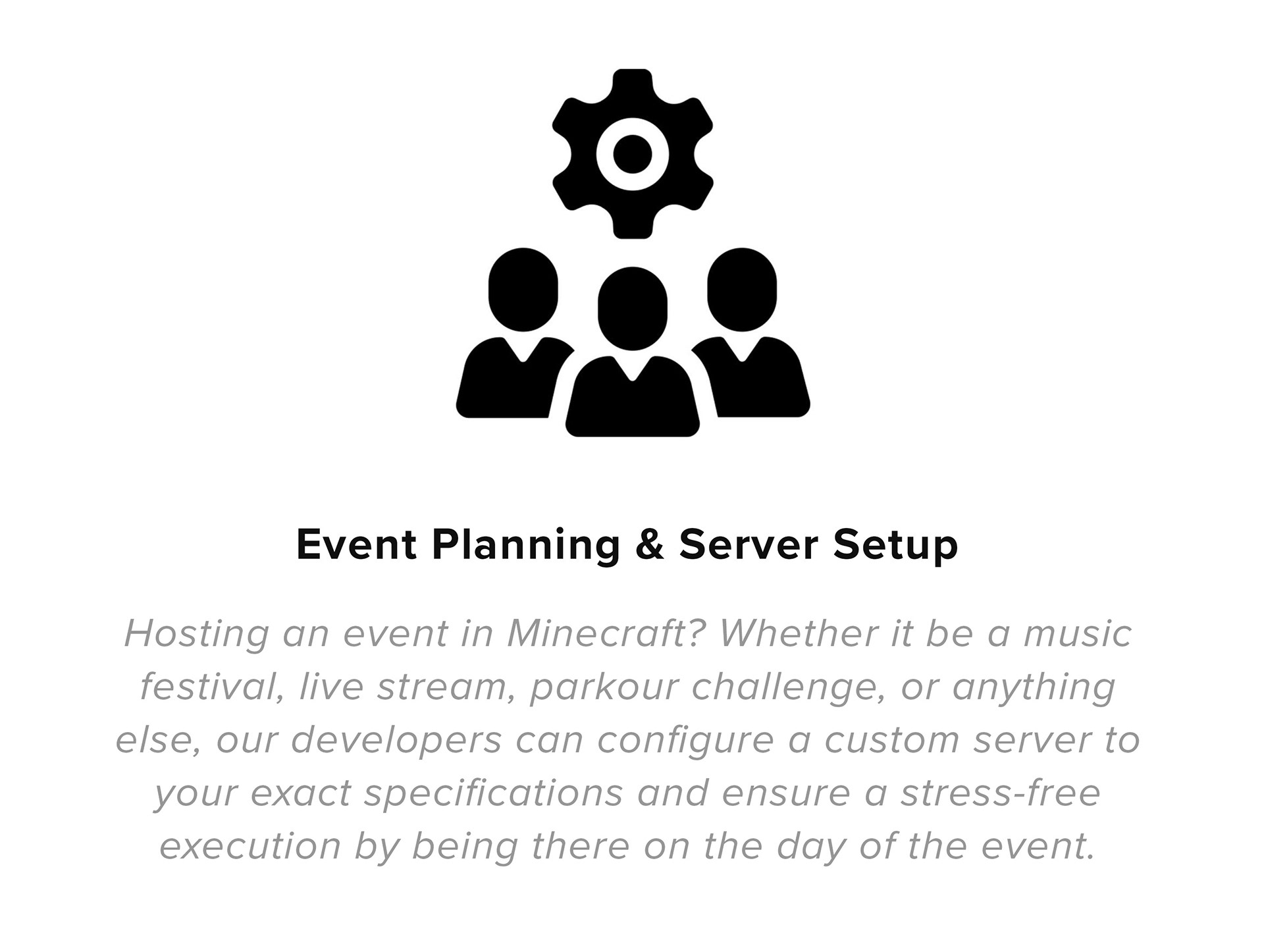 Event Planning & Server Setup

Hosting an event in Minecraft? Whether it be a music festival, live stream, parkour challenge, or anything else, our developers can configure a custom server to your exact specifications and ensure a stress-free execution by being there on the day of the event.